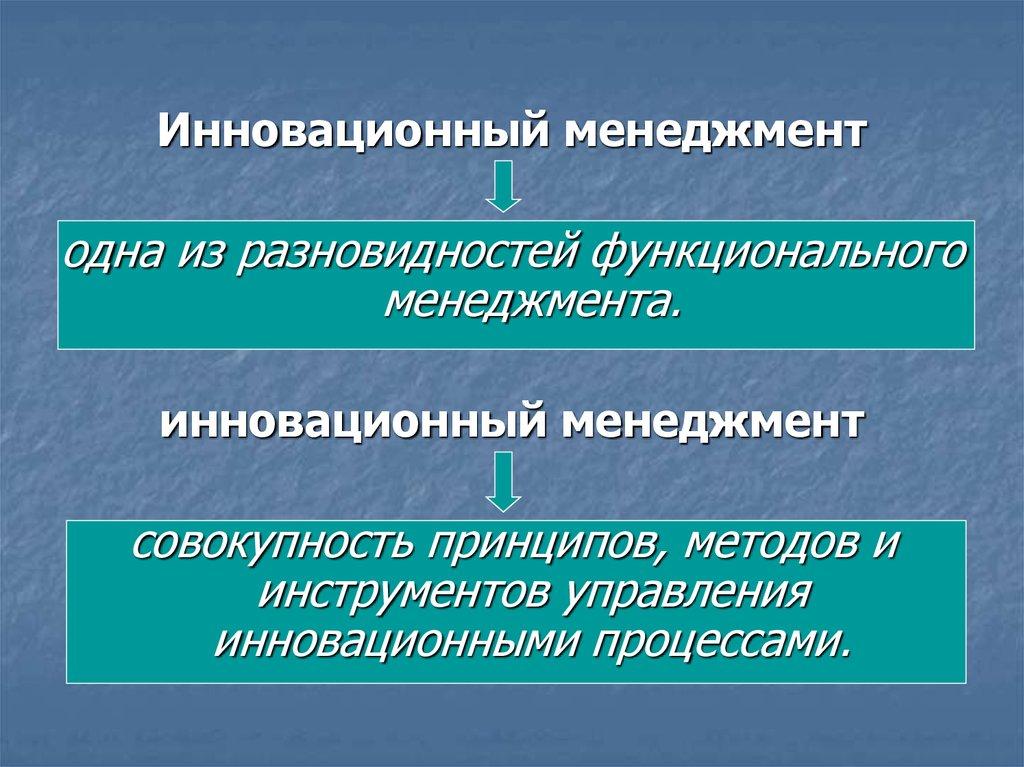 Инновационный менеджмент

одна из разновидностей функционального менеджмента.

инновационный менеджмент

совокупность принципов, методов и инструментов управления инновационными процессами.